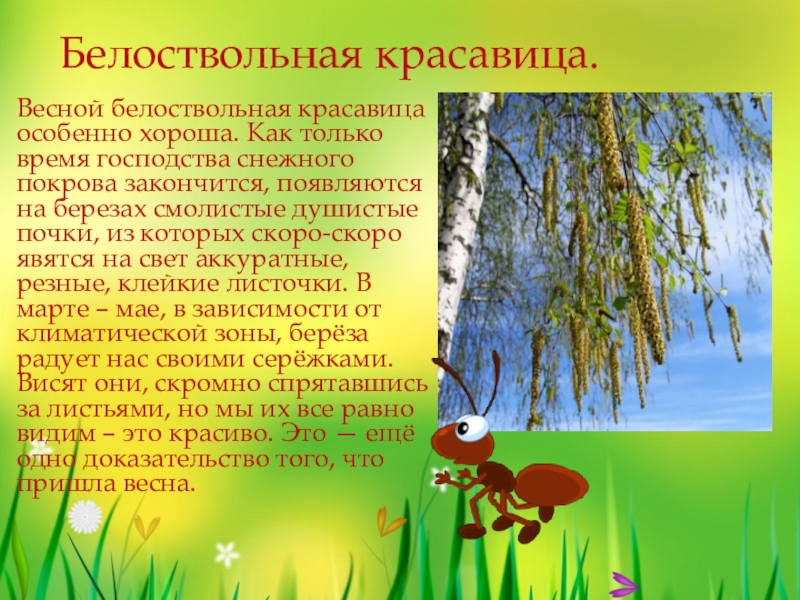 Белоствольная красавица.

Весной белоствольная красавица особенно хороша. Как только время господства снежного покрова закончится, появляются на березах смолистые душистые почки, из которых скоро-скоро явятся на свет аккуратные, резные, клейкие листочки. В марте – мае, в зависимости от климатической зоны, берёза радует нас своими серёжками. Висят они, скромно спрятавшись за листьями, но мы их все равно видим – это красиво. Это — ещё одно доказательство того, что пришла весна.